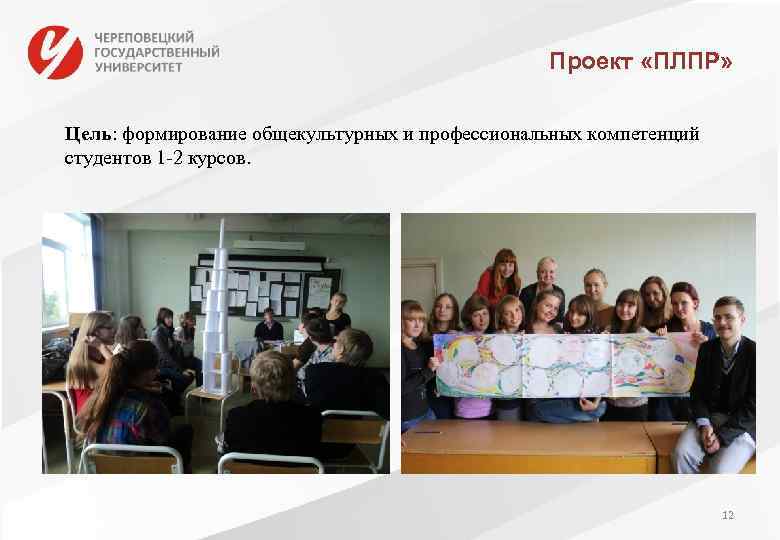 ЧЕРЕПОВЕЦКИЙ ГОСУДАРСТВЕННЫЙ УНИВЕРСИТЕТ

Проект «ПЛПР»

Цель: формирование общекультурных и профессиональных компетенций студентов 1-2 курсов.

12